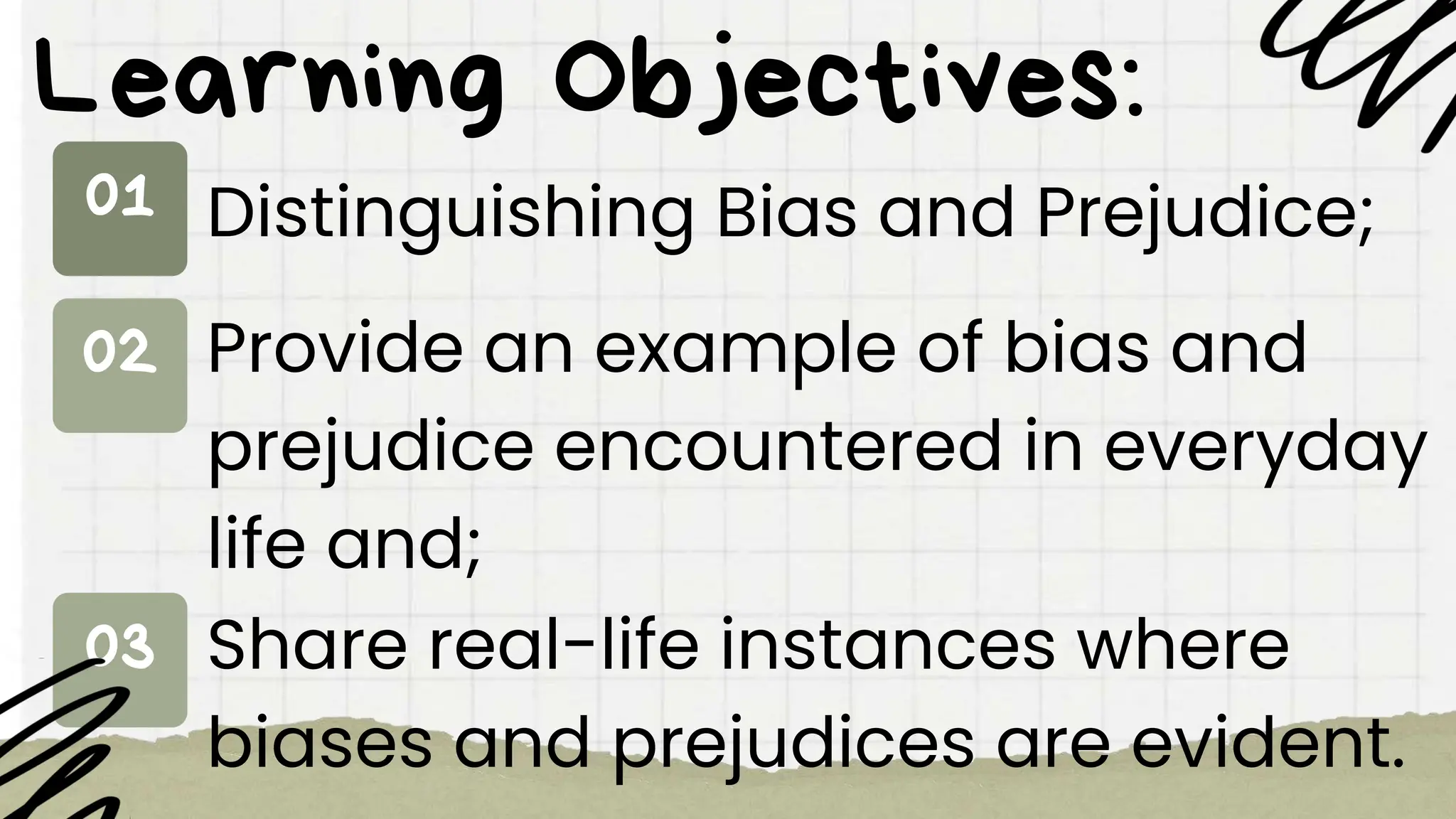 Learning Objectives:

01 Distinguishing Bias and Prejudice;

02 Provide an example of bias and prejudice encountered in everyday life and;

03 Share real-life instances where biases and prejudices are evident.